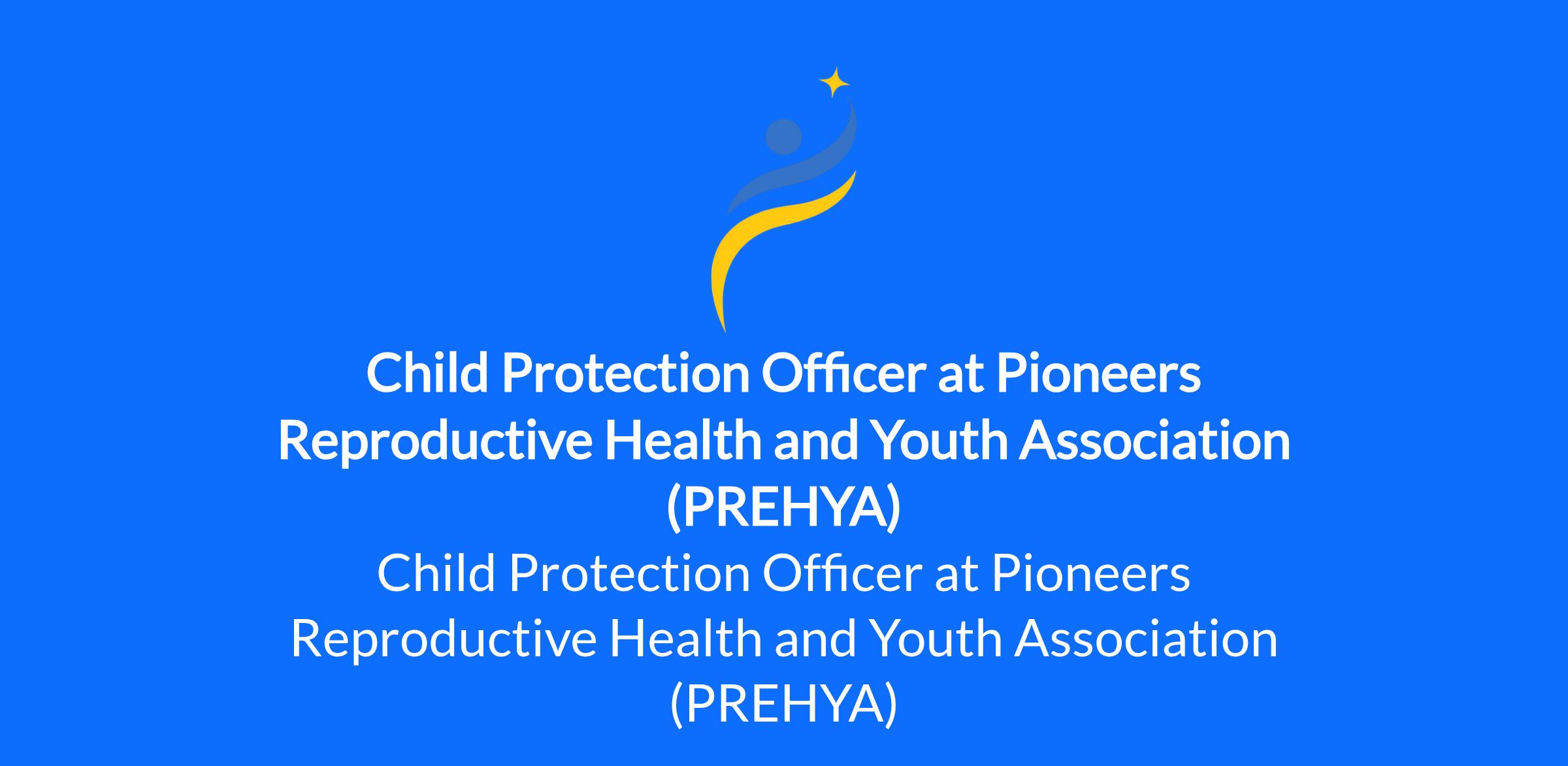 Child Protection Officer at Pioneers Reproductive Health and Youth Association (PREHYA)

Child Protection Officer at Pioneers Reproductive Health and Youth Association (PREHYA)